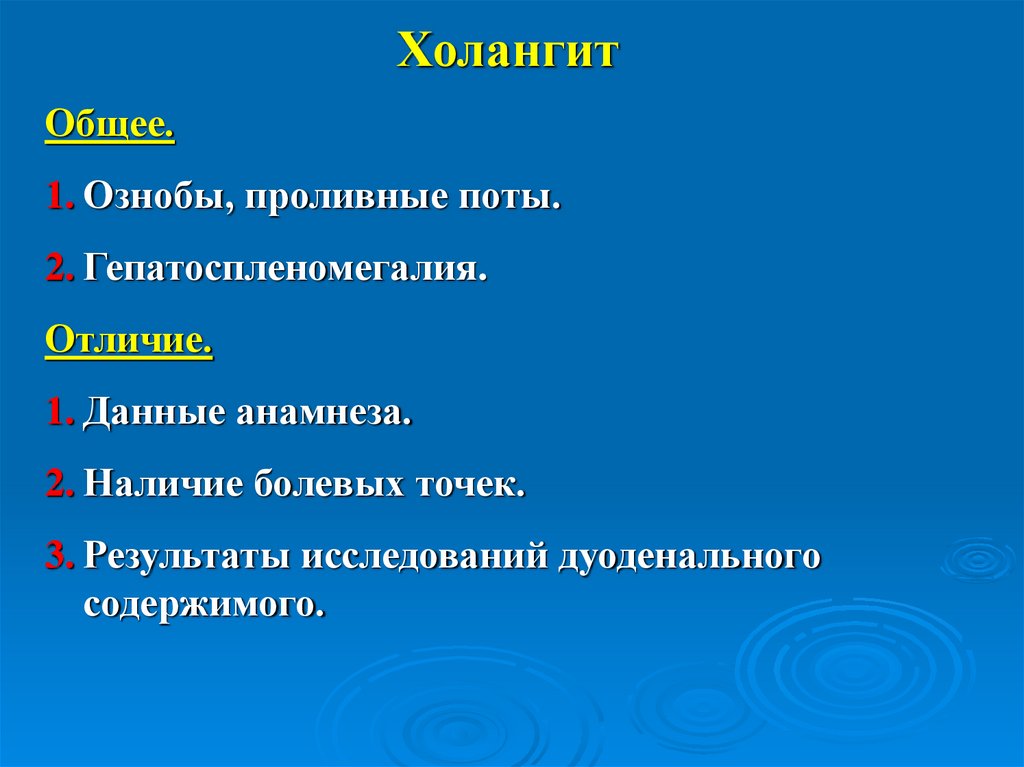 Холангит

Общее.

1. Ознобы, проливные поты.

2. Гепатоспленомегалия.

Отличие.

1. Данные анамнеза.

2. Наличие болевых точек.

3. Результаты исследований дуоденального содержимого.